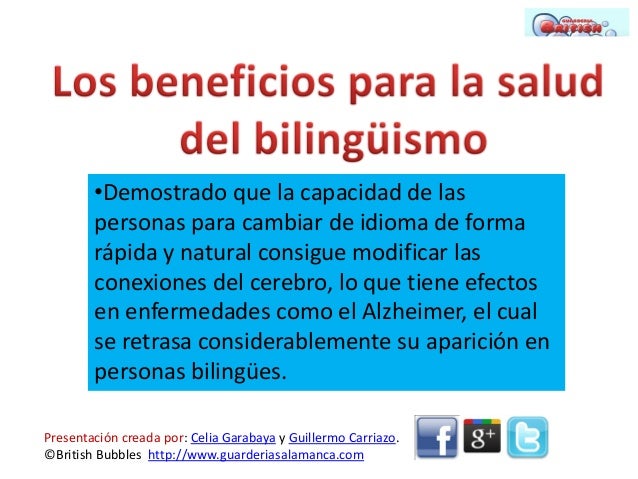 GUARDERIA BRITISH

Los beneficios para la salud del bilingüismo

•Demostrado que la capacidad de las personas para cambiar de idioma de forma rápida y natural consigue modificar las conexiones del cerebro, lo que tiene efectos en enfermedades como el Alzheimer, el cual se retrasa considerablemente su aparición en personas bilingües.

Presentación creada por: Celia Garabaya y Guillermo Carriazo.
©British Bubbles http://www.guarderiasalamanca.com

f g+